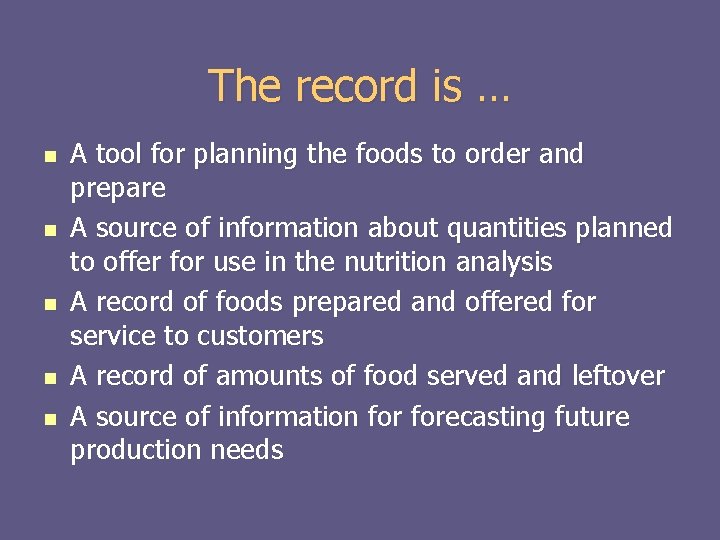 The record is …

- A tool for planning the foods to order and prepare
- A source of information about quantities planned to offer for use in the nutrition analysis
- A record of foods prepared and offered for service to customers
- A record of amounts of food served and leftover
- A source of information for forecasting future production needs